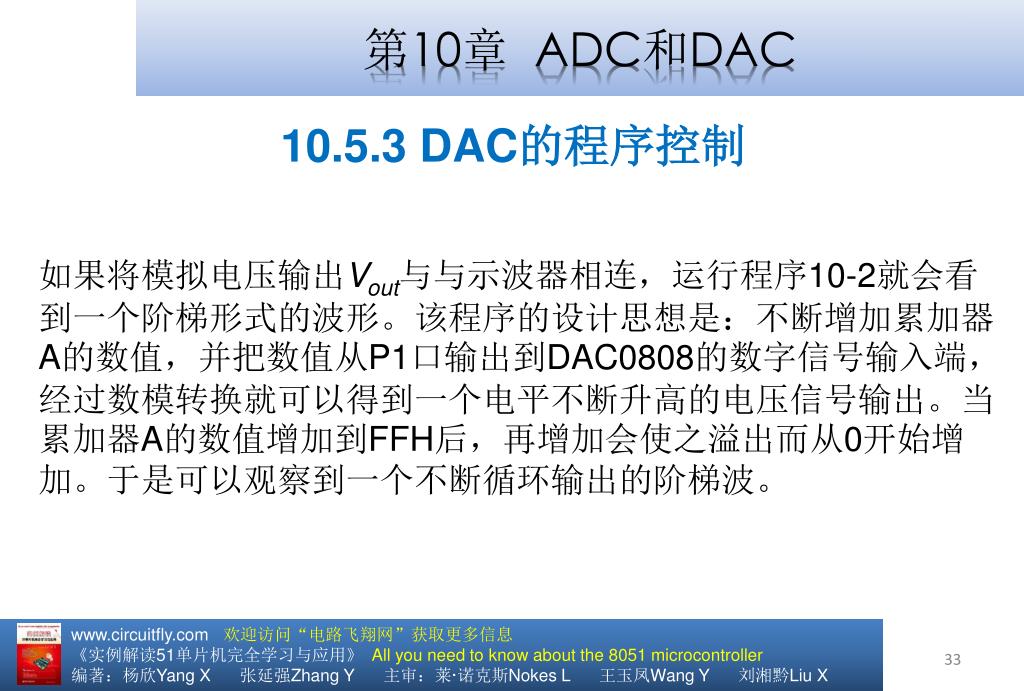 第10章 ADC和DAC

10.5.3 DAC的程序控制

如果将模拟电压输出$V_{out}$与与示波器相连，运行程序10-2就会看到一个阶梯形式的波形。该程序的设计思想是：不断增加累加器A的数值，并把数值从P1口输出到DAC0808的数字信号输入端，经过数模转换就可以得到一个电平不断升高的电压信号输出。当累加器A的数值增加到FFH后，再增加会使之溢出而从0开始增加。于是可以观察到一个不断循环输出的阶梯波。

www.circuitfly.com 欢迎访问“电路飞翔网”获取更多信息
《实例解读51单片机完全学习与应用》 All you need to know about the 8051 microcontroller
编著：杨欣Yang X 张延强Zhang Y 主审：莱·诺克斯Nokes L 王玉凤Wang Y 刘湘黔Liu X

33